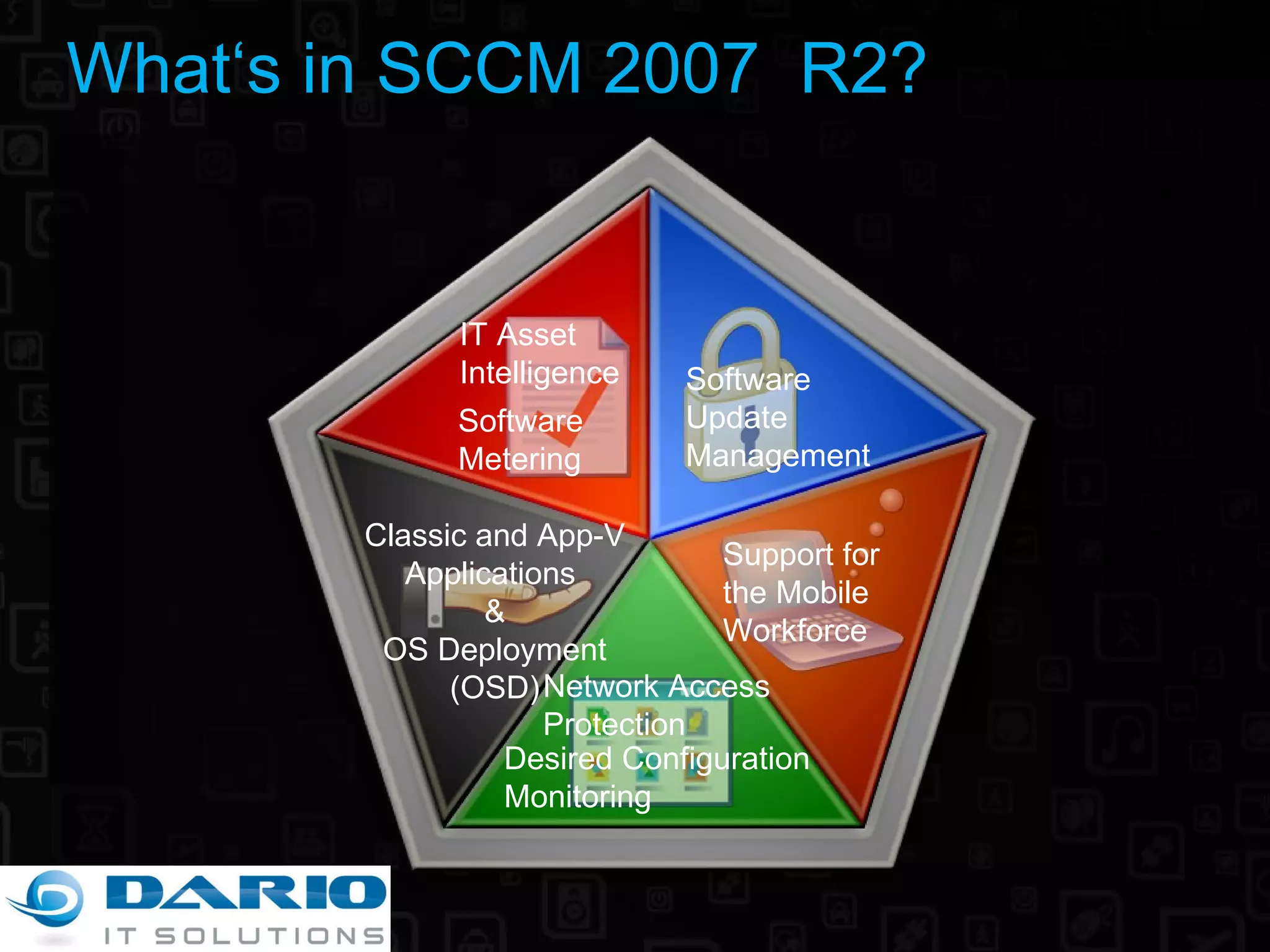 What‘s in SCCM 2007 R2?

IT Asset Intelligence

Software Metering

Software Update Management

Classic and App-V Applications & OS Deployment (OSD)

Support for the Mobile Workforce

Network Access Protection

Desired Configuration Monitoring

DARIO
IT SOLUTIONS